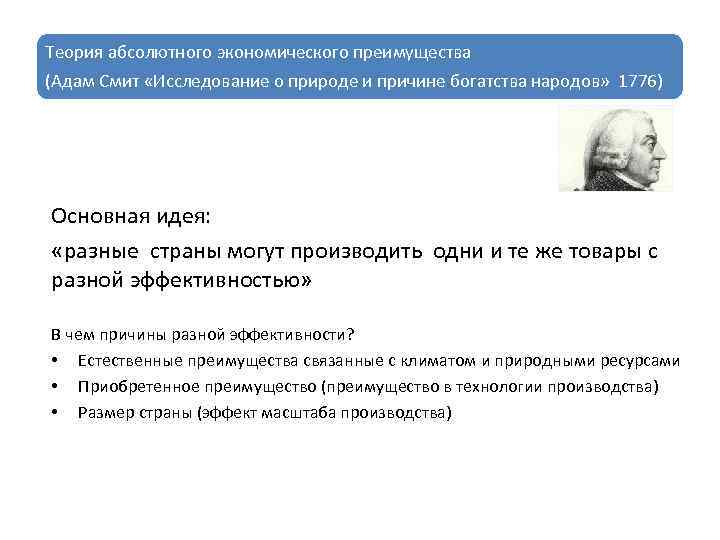 Теория абсолютного экономического преимущества
(Адам Смит «Исследование о природе и причине богатства народов» 1776)

Основная идея:
«разные страны могут производить одни и те же товары с разной эффективностью»

В чем причины разной эффективности?
• Естественные преимущества связанные с климатом и природными ресурсами
• Приобретенное преимущество (преимущество в технологии производства)
• Размер страны (эффект масштаба производства)